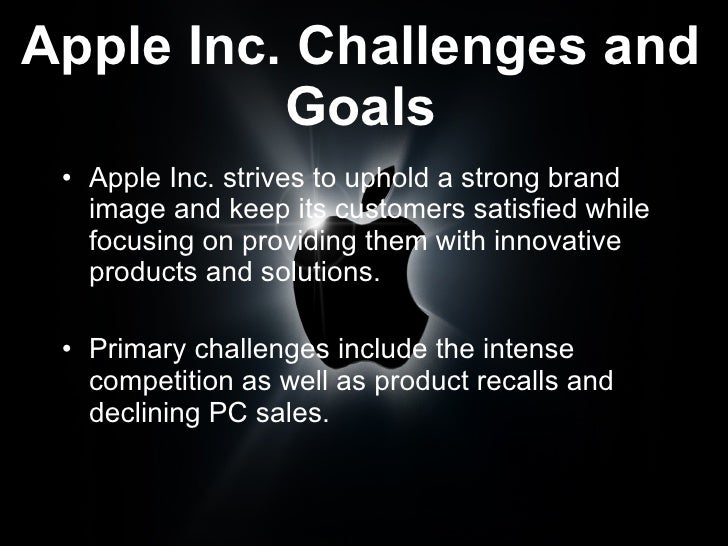 Apple Inc. Challenges and Goals

• Apple Inc. strives to uphold a strong brand image and keep its customers satisfied while focusing on providing them with innovative products and solutions.

• Primary challenges include the intense competition as well as product recalls and declining PC sales.